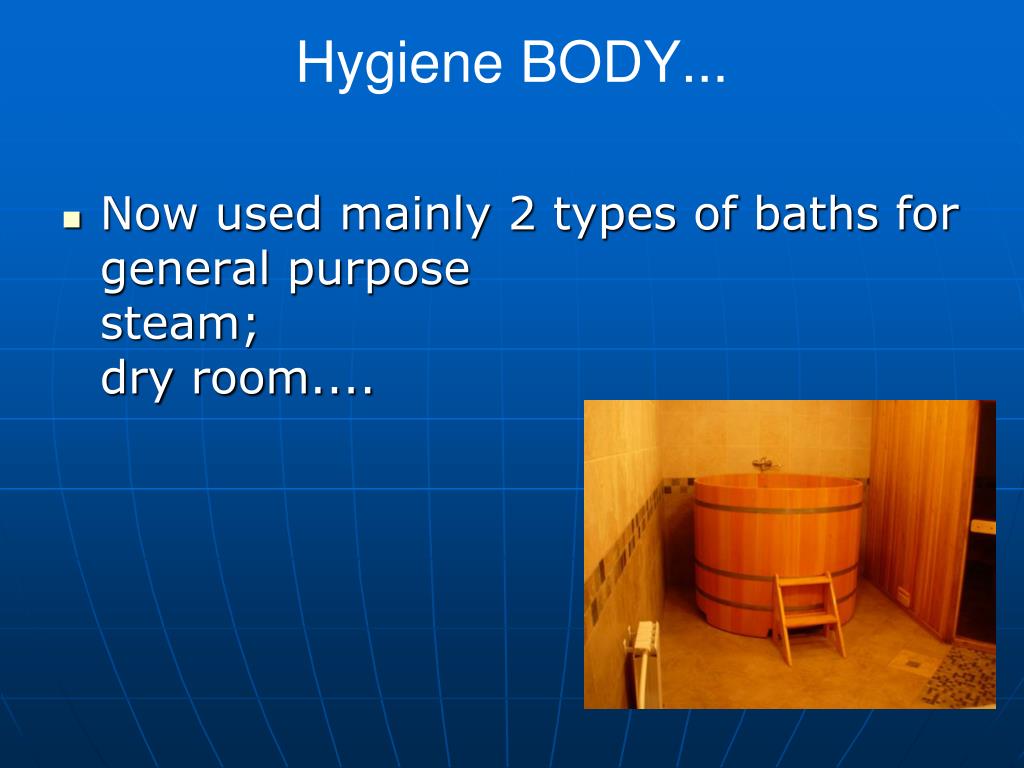 Hygiene BODY...

Now used mainly 2 types of baths for general purpose
steam;
dry room....